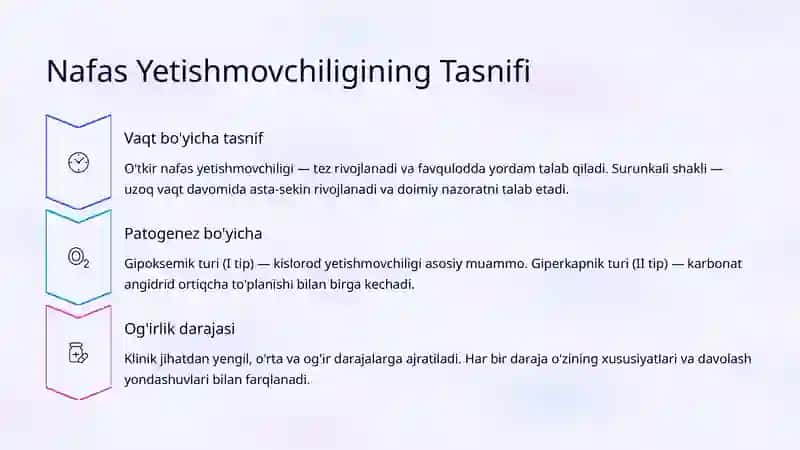 Nafas Yetishmovchiligining Tasnifi

Vaqt bo'yicha tasnif

O'tkir nafas yetishmovchiligi — tez rivojlanadi va favqulodda yordam talab qiladi. Surunkali shakli — uzoq vaqt davomida asta-sekin rivojlanadi va doimiy nazoratni talab etadi.

$O_2$

Patogenez bo'yicha

Gipoksemik turi (I tip) — kislorod yetishmovchiligi asosiy muammo. Giperkapnik turi (II tip) — karbonat angidrid ortiqcha to'planishi bilan birga kechadi.

Og'irlik darajasi

Klinik jihatdan yengil, o'rta va og'ir darajalarga ajratiladi. Har bir daraja o'zining xususiyatlari va davolash yondashuvlari bilan farqlanadi.